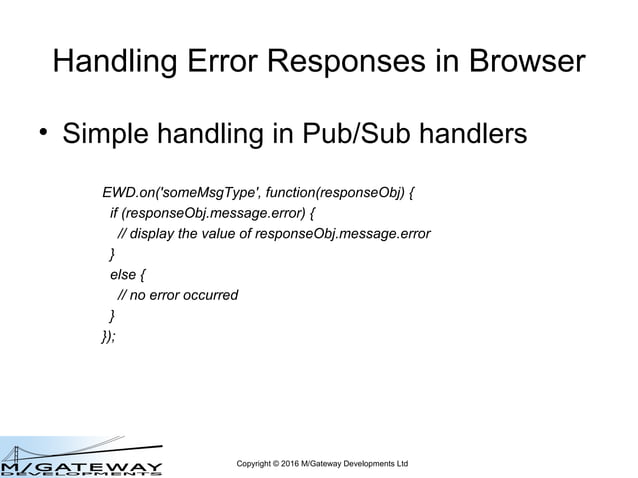 Handling Error Responses in Browser

• Simple handling in Pub/Sub handlers

EWD.on('someMsgType', function(responseObj) {
  if (responseObj.message.error) {
    // display the value of responseObj.message.error
  }
  else {
    // no error occurred
  }
});

M/GATEWAY DEVELOPMENTS

Copyright © 2016 M/Gateway Developments Ltd